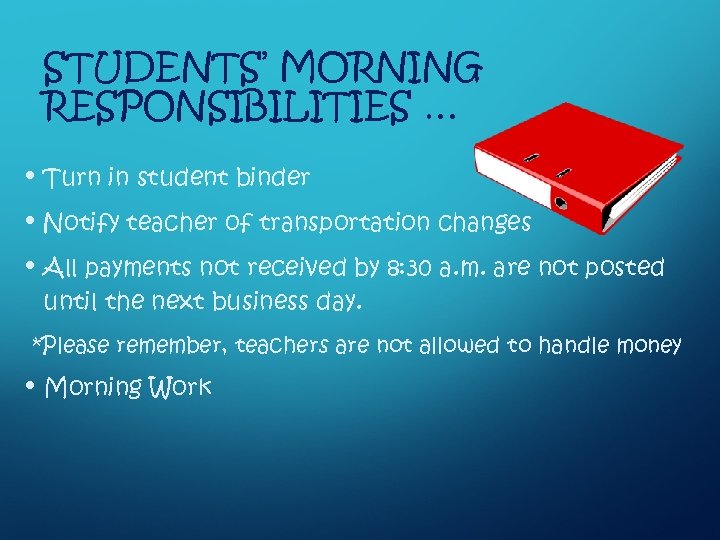 STUDENTS' MORNING RESPONSIBILITIES …

• Turn in student binder

• Notify teacher of transportation changes

• All payments not received by 8:30 a.m. are not posted until the next business day.

*Please remember, teachers are not allowed to handle money

• Morning Work